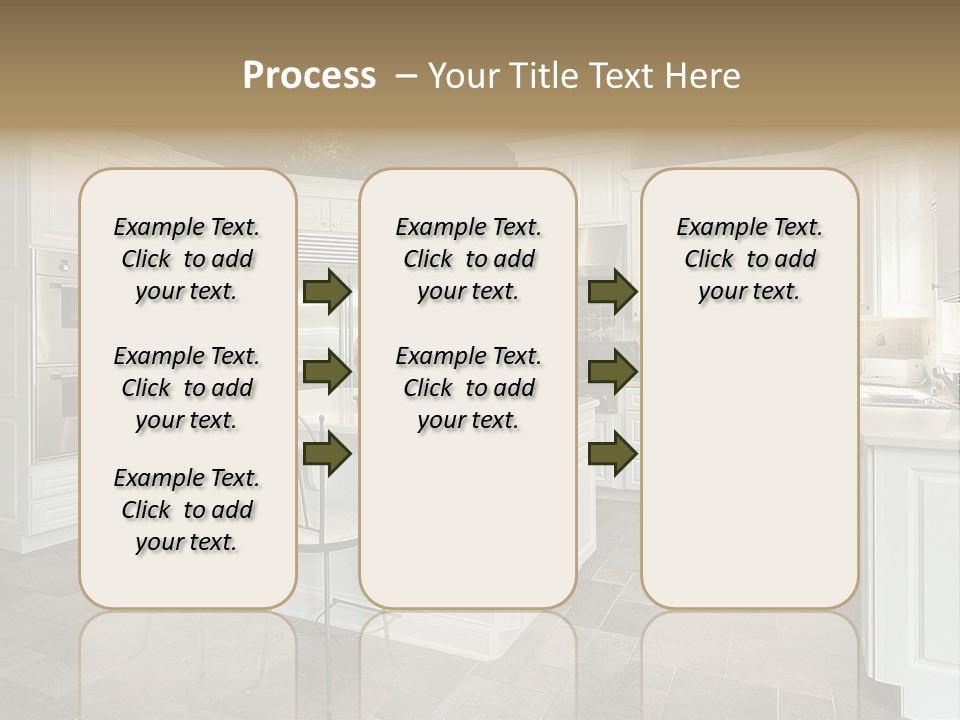 Process – Your Title Text Here

Example Text. Click to add your text.

Example Text. Click to add your text.

Example Text. Click to add your text.

Example Text. Click to add your text.

Example Text. Click to add your text.

Example Text. Click to add your text.